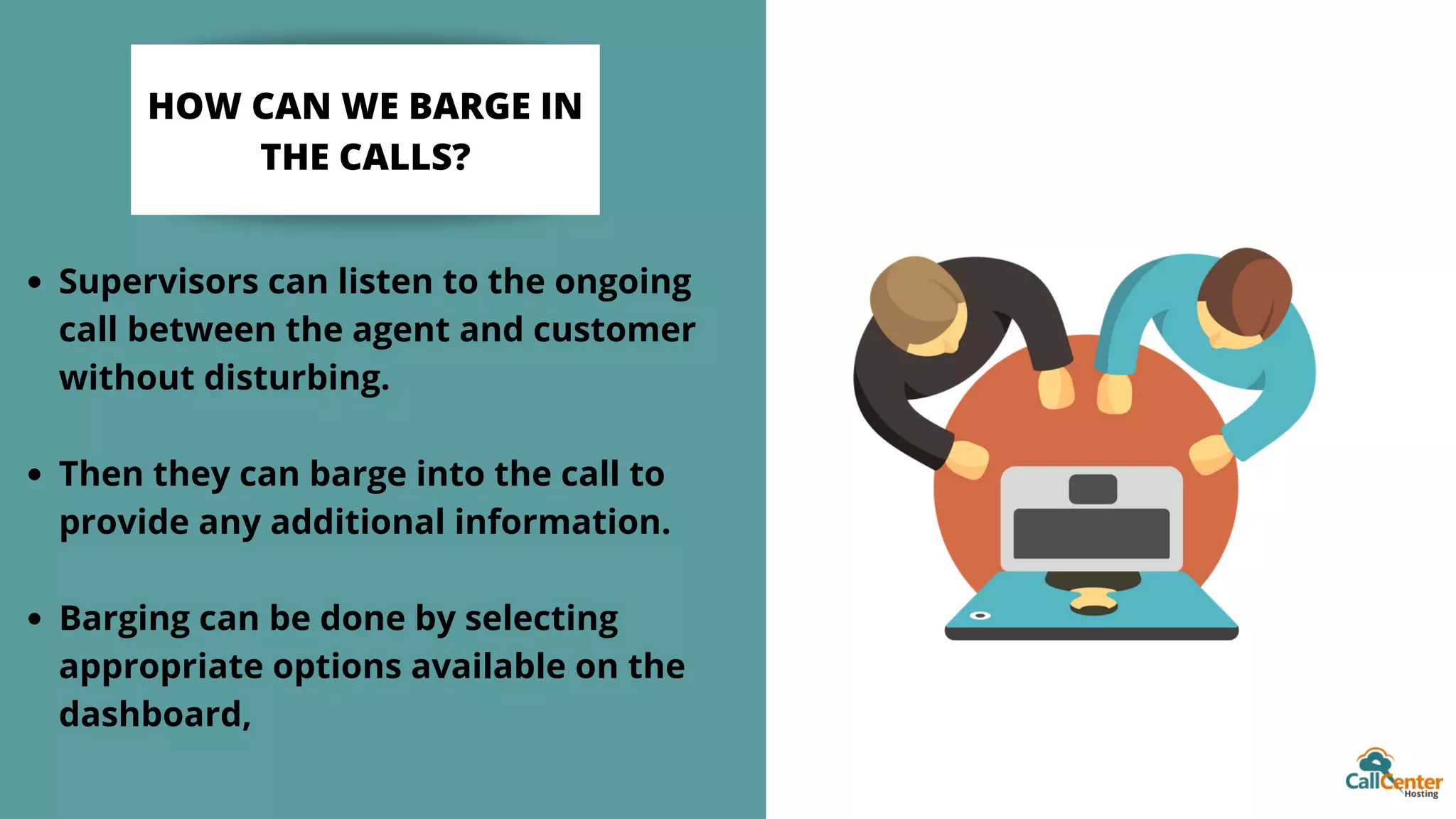 HOW CAN WE BARGE IN THE CALLS?

• Supervisors can listen to the ongoing call between the agent and customer without disturbing.

• Then they can barge into the call to provide any additional information.

• Barging can be done by selecting appropriate options available on the dashboard,

CallCenter Hosting